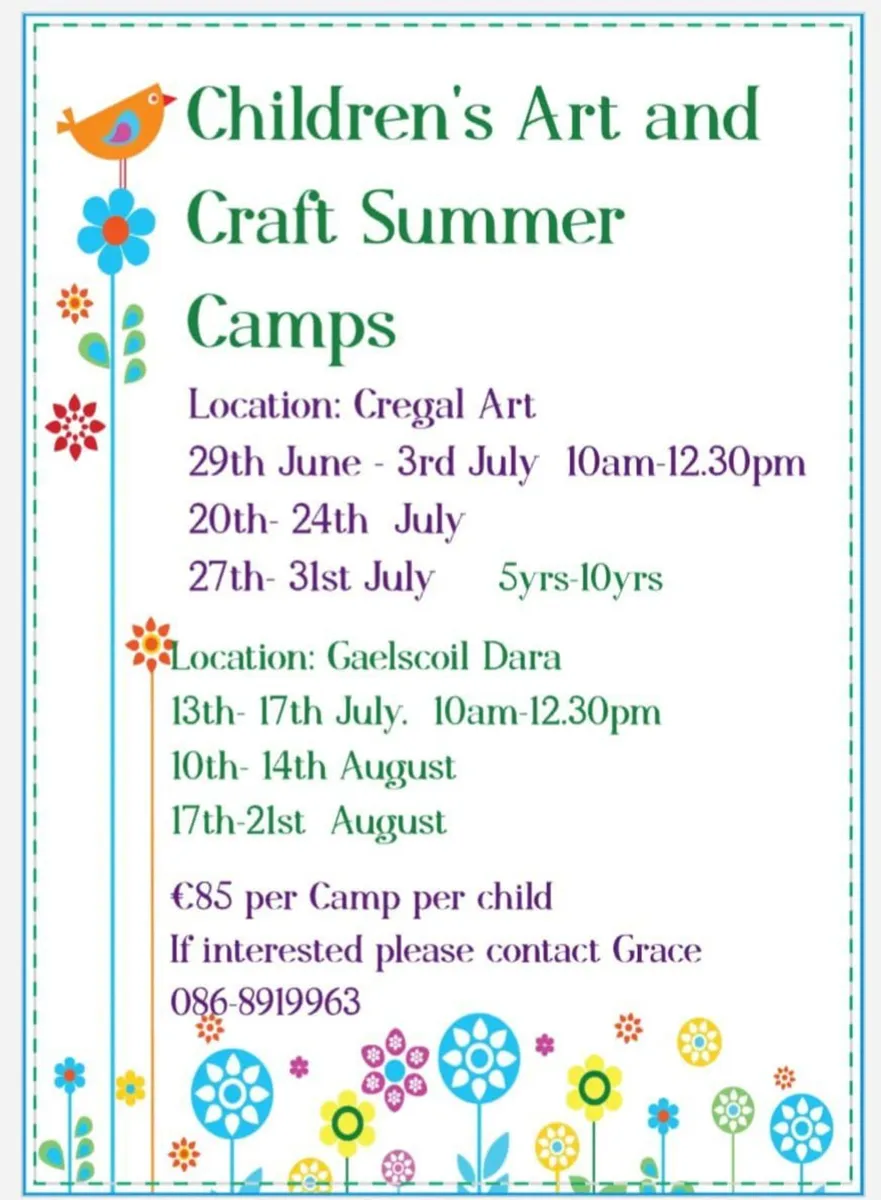 Children's Art and Craft Summer Camps

Location: Cregal Art
29th June - 3rd July 10am-12.30pm
20th- 24th July
27th- 31st July 5yrs-10yrs

Location: Gaelscoil Dara
13th- 17th July. 10am-12.30pm
10th- 14th August
17th-21st August

€85 per Camp per child
If interested please contact Grace
086-8919963